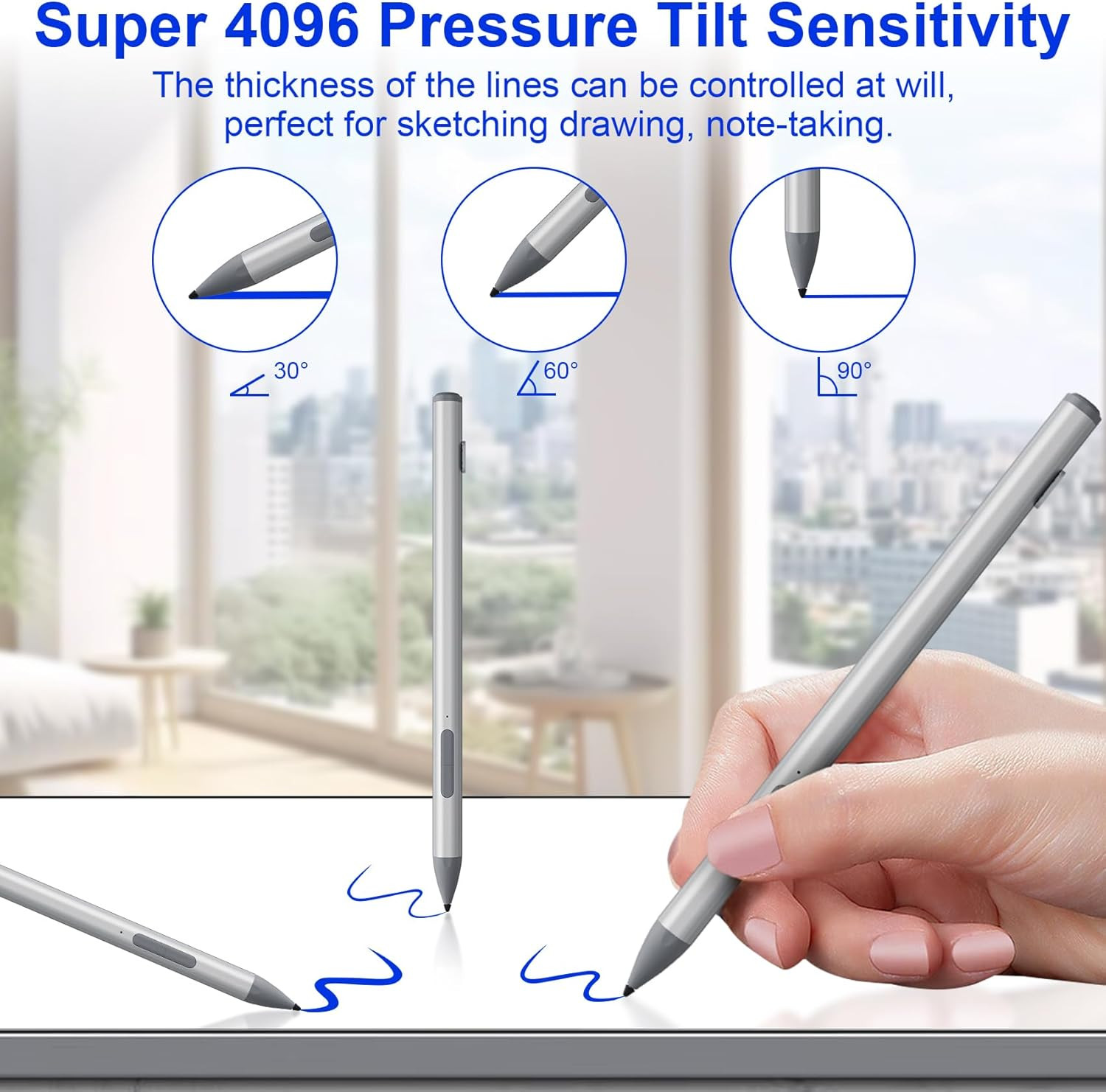 Super 4096 Pressure Tilt Sensitivity

The thickness of the lines can be controlled at will, perfect for sketching drawing, note-taking.

30°

60°

90°